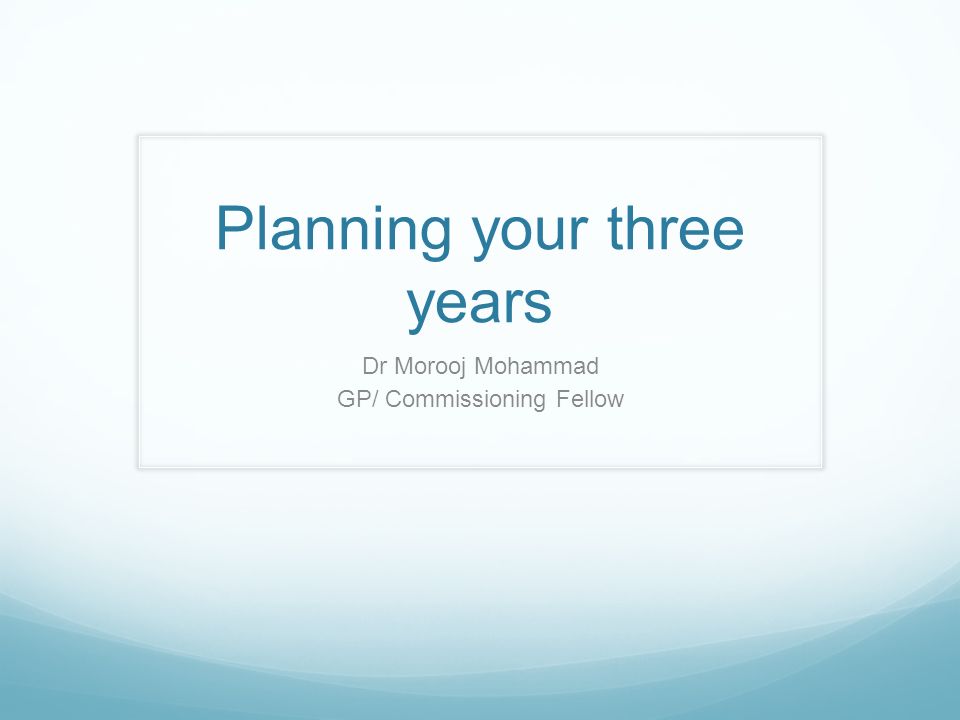 Planning your three years

Dr Morooj Mohammad
GP/ Commissioning Fellow